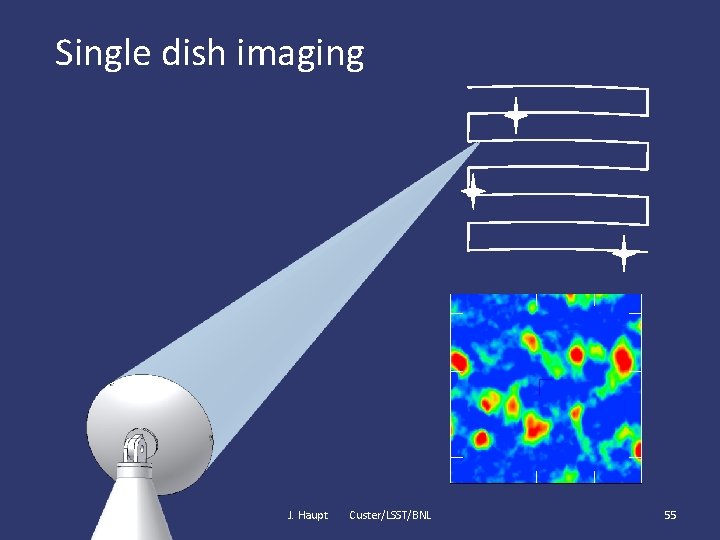 Single dish imaging

J. Haupt Custer/LSST/BNL 55